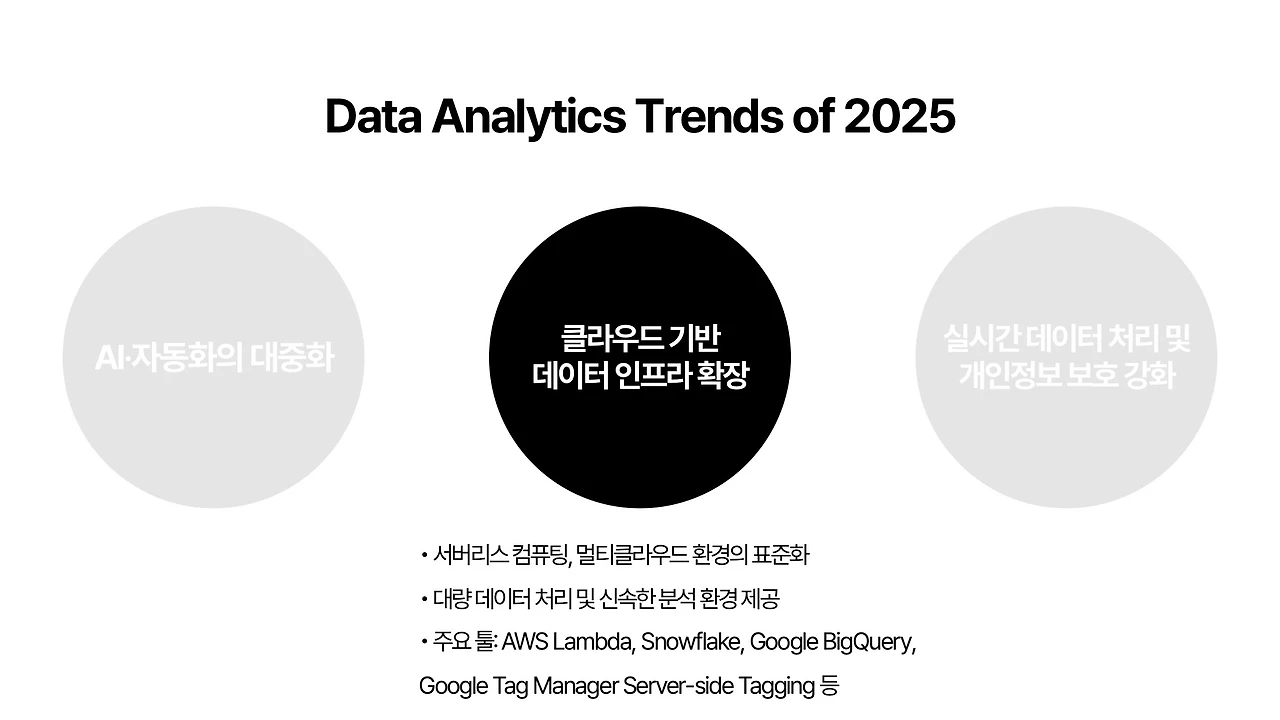 Data Analytics Trends of 2025

AI·자동화의 대중화

클라우드 기반
데이터 인프라 확장

실시간 데이터 처리 및
개인정보 보호 강화

• 서버리스 컴퓨팅, 멀티클라우드 환경의 표준화

• 대량 데이터 처리 및 신속한 분석 환경 제공

• 주요 툴: AWS Lambda, Snowflake, Google BigQuery, Google Tag Manager Server-side Tagging 등